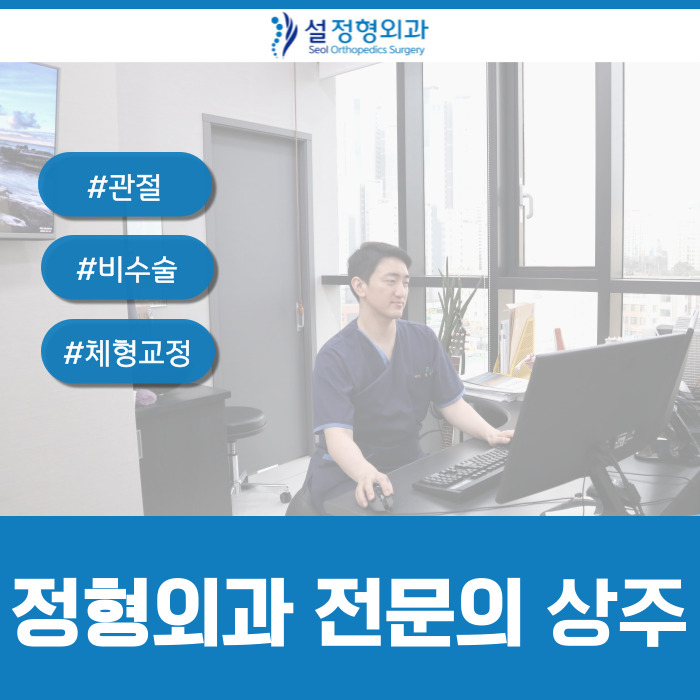 설정형외과
Seol Orthopedics Surgery

#관절

#비수술

#체형교정

정형외과 전문의 상주